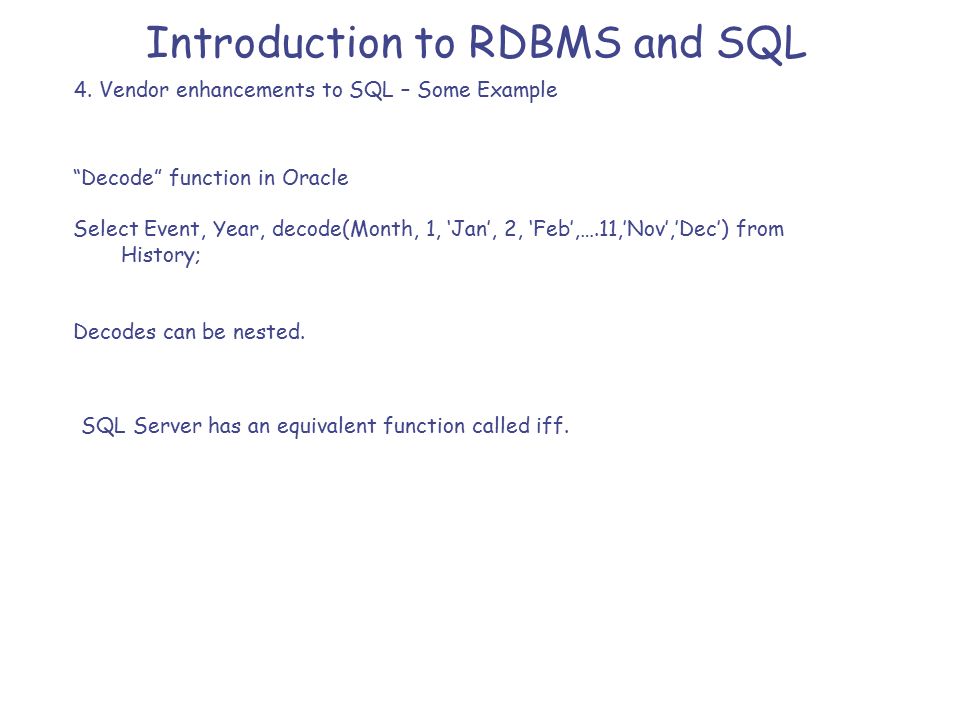 Introduction to RDBMS and SQL

4. Vendor enhancements to SQL – Some Example

“Decode” function in Oracle

Select Event, Year, decode(Month, 1, ‘Jan’, 2, ‘Feb’,….11,’Nov’,’Dec’) from History;

Decodes can be nested.

SQL Server has an equivalent function called iff.